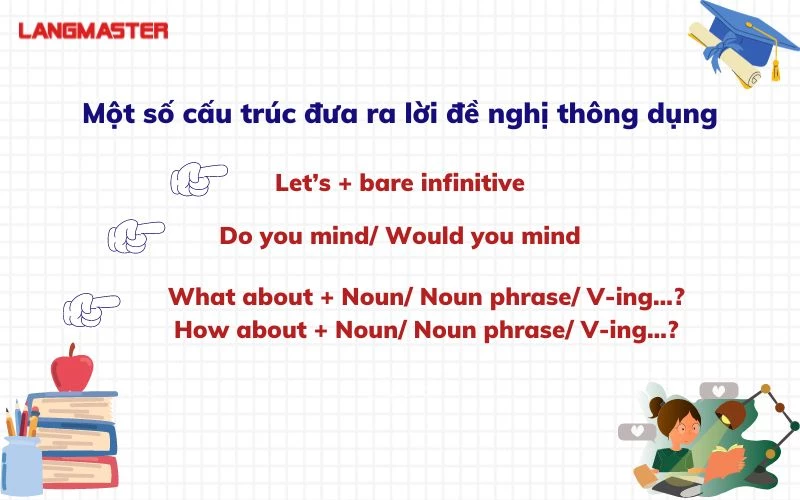 LANGMASTER

Một số cấu trúc đưa ra lời đề nghị thông dụng

Let's + bare infinitive

Do you mind/ Would you mind

What about + Noun/ Noun phrase/ V-ing...?
How about + Noun/ Noun phrase/ V-ing...?